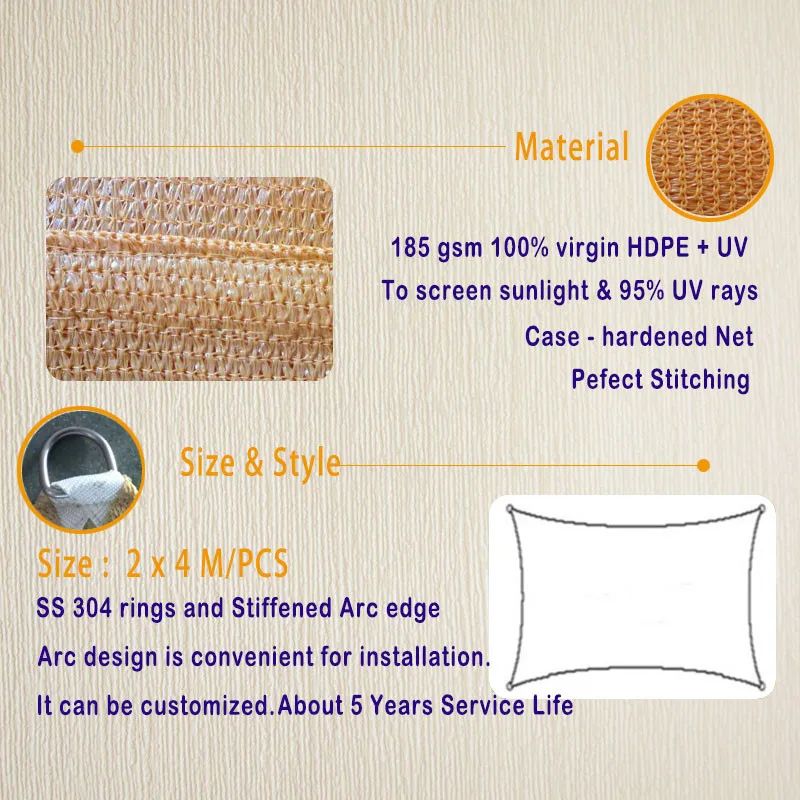 Material

185 gsm 100% virgin HDPE + UV

To screen sunlight & 95% UV rays

Case - hardened Net

Pefect Stitching

Size & Style

Size : 2 x 4 M/PCS

SS 304 rings and Stiffened Arc edge

Arc design is convenient for installation.

It can be customized.About 5 Years Service Life